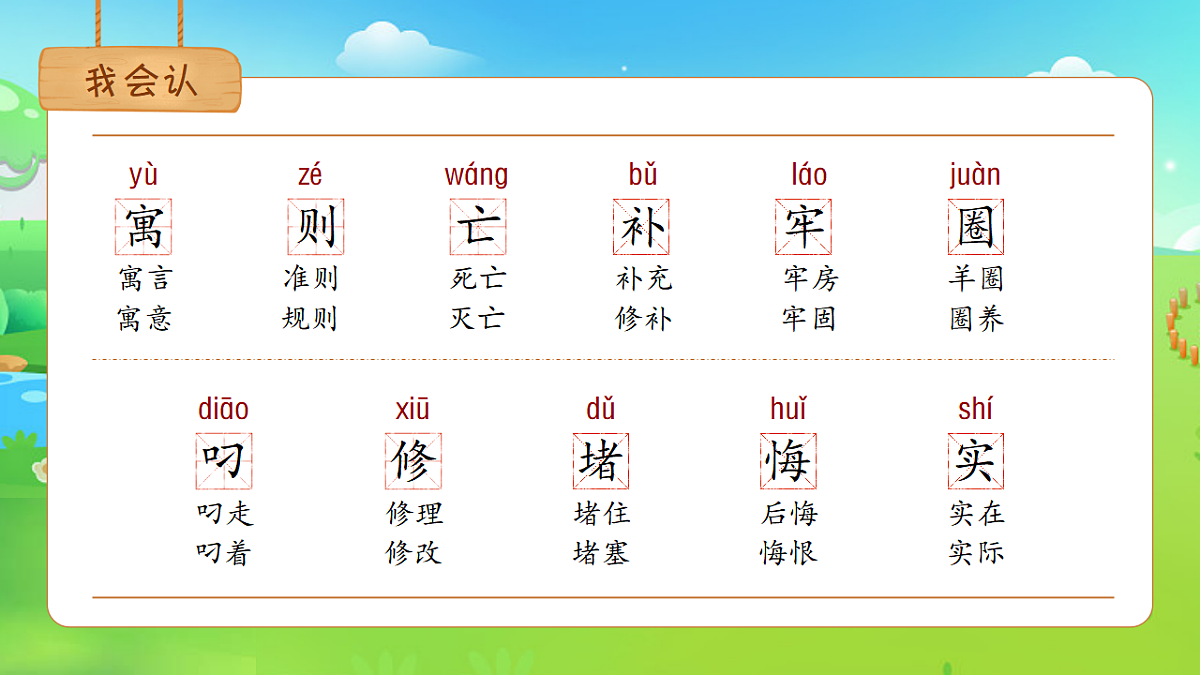 我会认

yù
寓
寓言
寓意

zé
则
准则
规则

wáng
亡
死亡
灭亡

bǔ
补
补充
修补

láo
牢
牢房
牢固

juàn
圈
羊圈
圈养

diāo
叼
叼走
叼着

xiū
修
修理
修改

dǔ
堵
堵住
堵塞

huǐ
悔
后悔
悔恨

shí
实
实在
实际